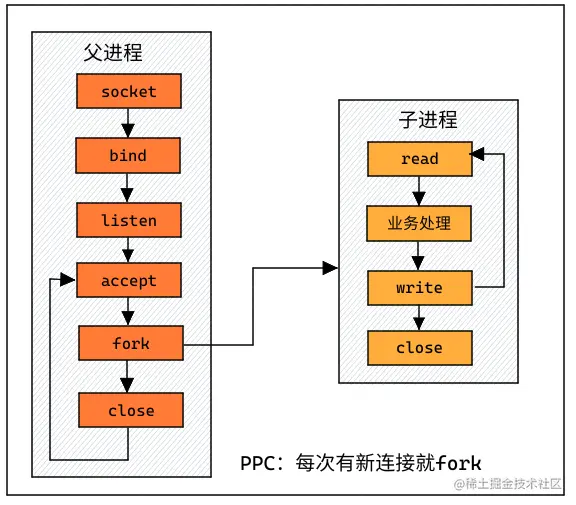 父进程

socket

bind

listen

accept

fork

close

子进程

read

业务处理

write

close

PPC：每次有新连接就fork

@稀土掘金技术社区